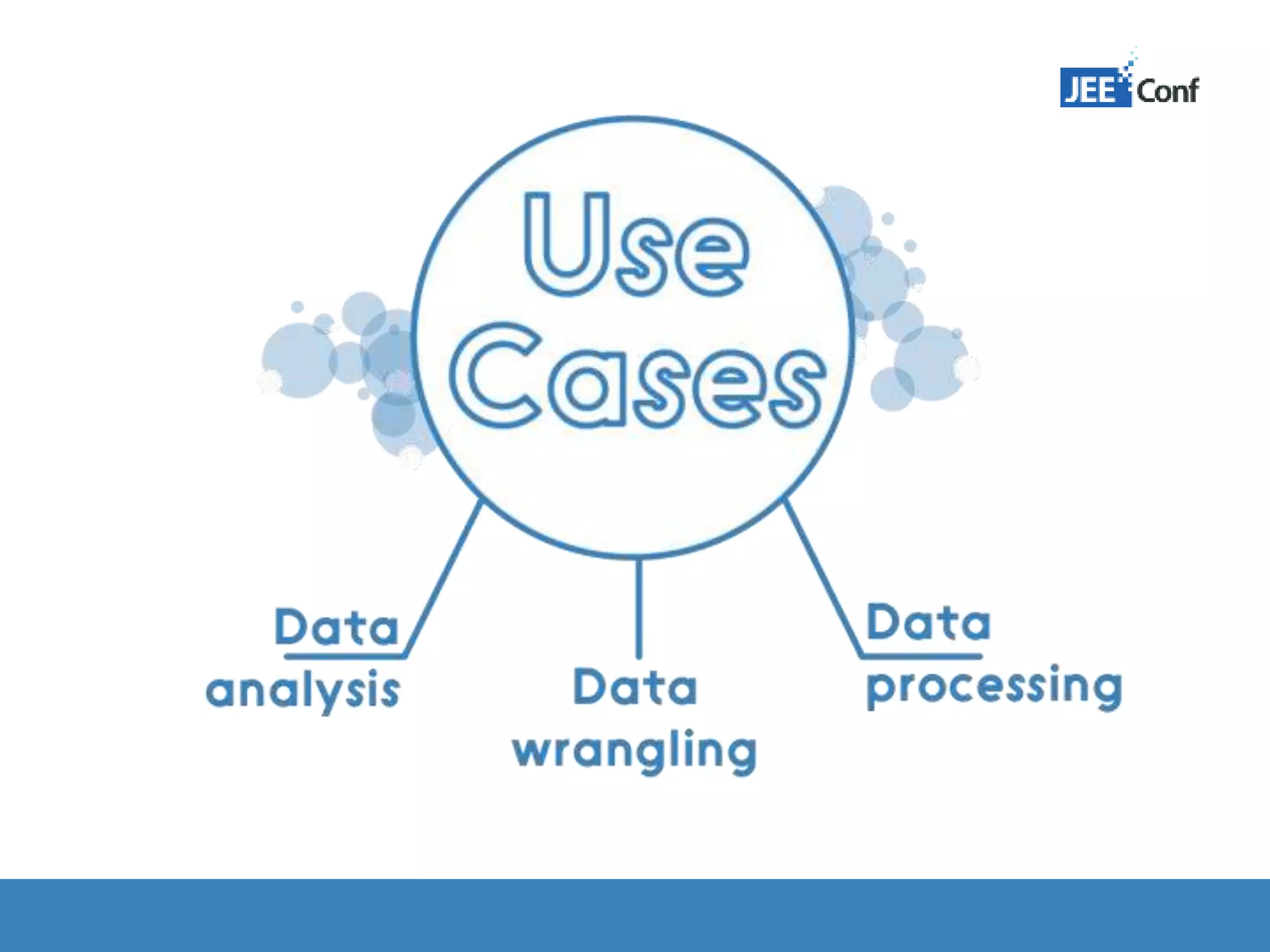 JEE Conf

Use Cases

Data analysis

Data wrangling

Data processing